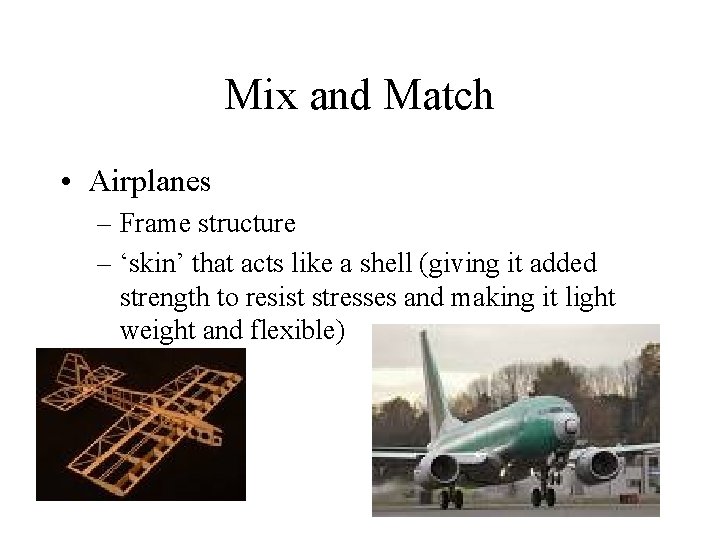 Mix and Match

• Airplanes
– Frame structure
– ‘skin’ that acts like a shell (giving it added strength to resist stresses and making it light weight and flexible)